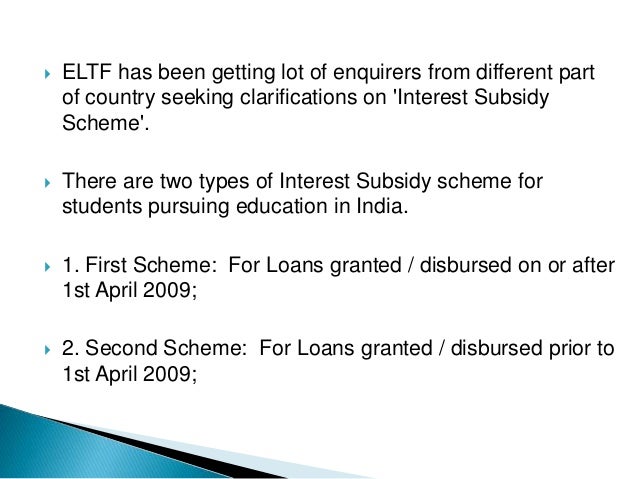 ELTF has been getting lot of enquirers from different part of country seeking clarifications on 'Interest Subsidy Scheme'.

There are two types of Interest Subsidy scheme for students pursuing education in India.

1. First Scheme: For Loans granted / disbursed on or after 1st April 2009;

2. Second Scheme: For Loans granted / disbursed prior to 1st April 2009;